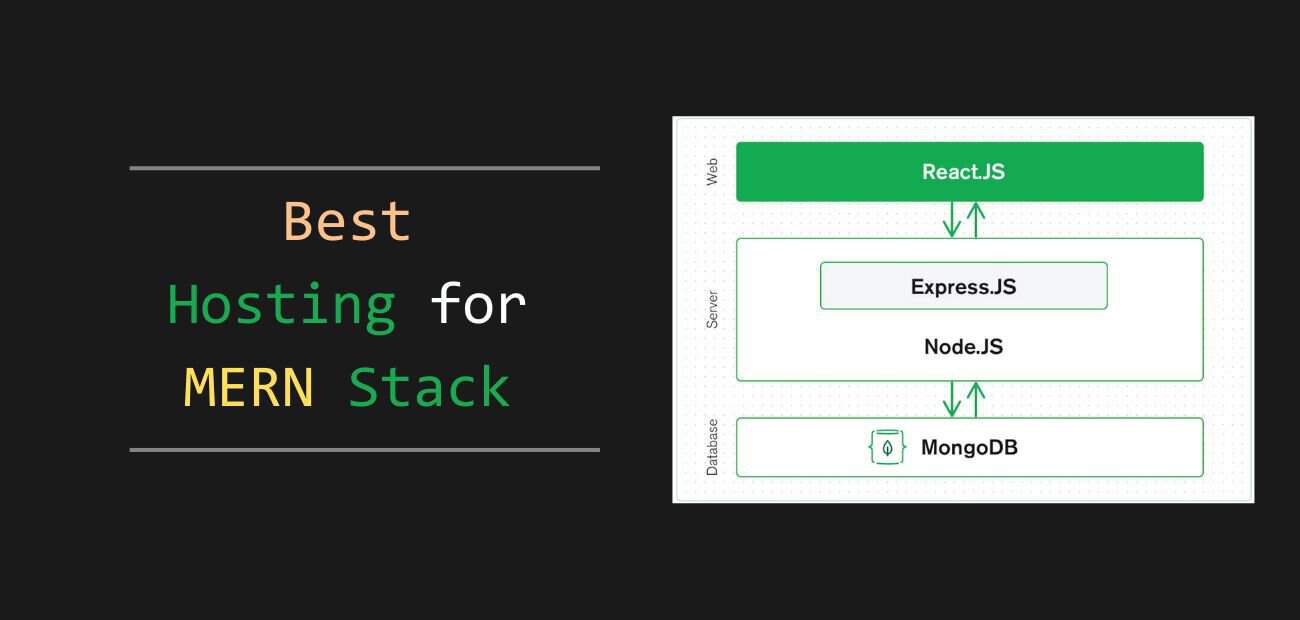 Best
Hosting for
MERN Stack

Web
React.JS

Server
Express.JS
Node.JS

Database
MongoDB